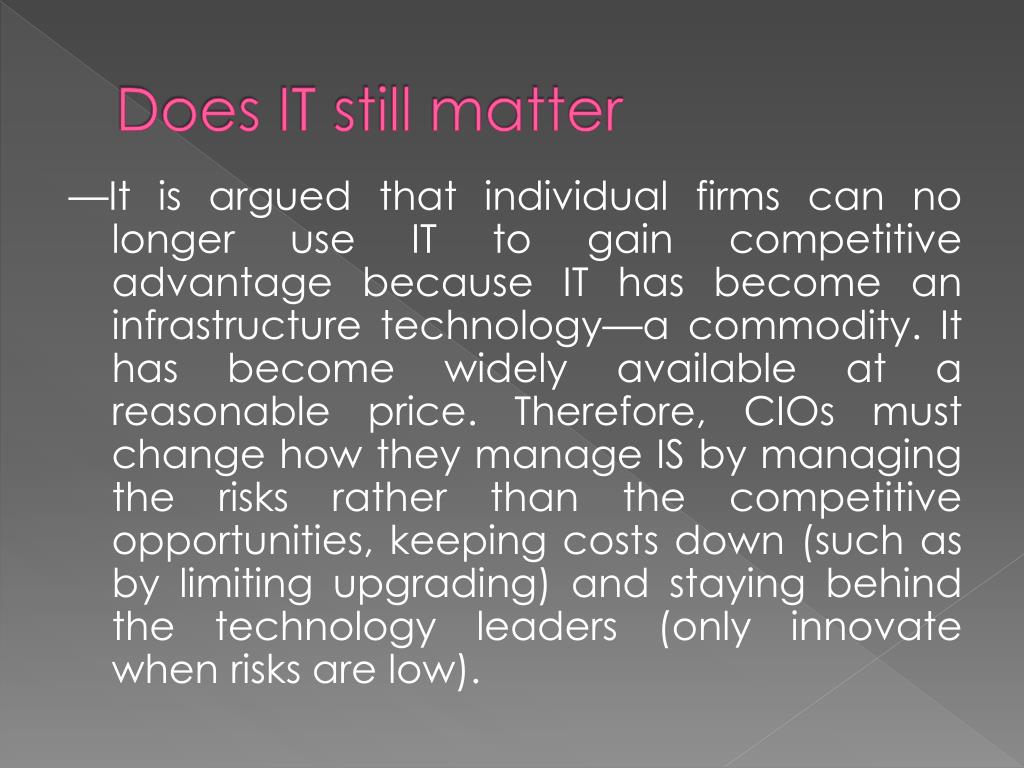 Does IT still matter

—It is argued that individual firms can no longer use IT to gain competitive advantage because IT has become an infrastructure technology—a commodity. It has become widely available at a reasonable price. Therefore, CIOs must change how they manage IS by managing the risks rather than the competitive opportunities, keeping costs down (such as by limiting upgrading) and staying behind the technology leaders (only innovate when risks are low).